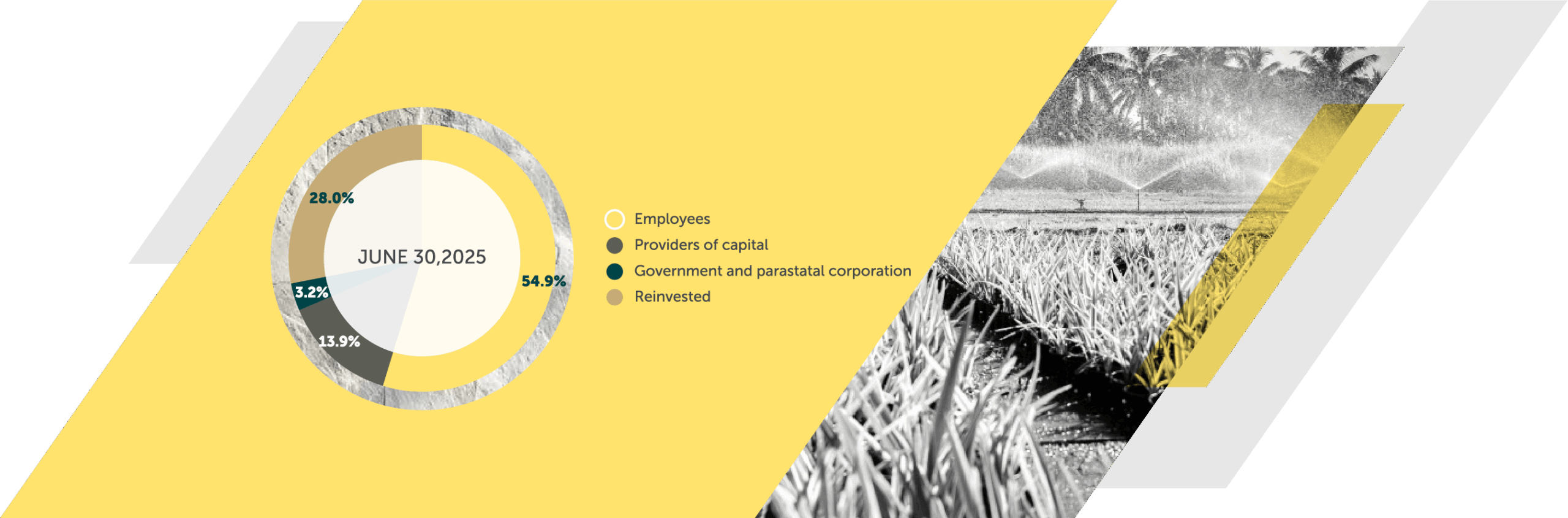 28.0%

JUNE 30,2025

54.9%

3.2%

13.9%

Employees
Providers of capital
Government and parastatal corporation
Reinvested